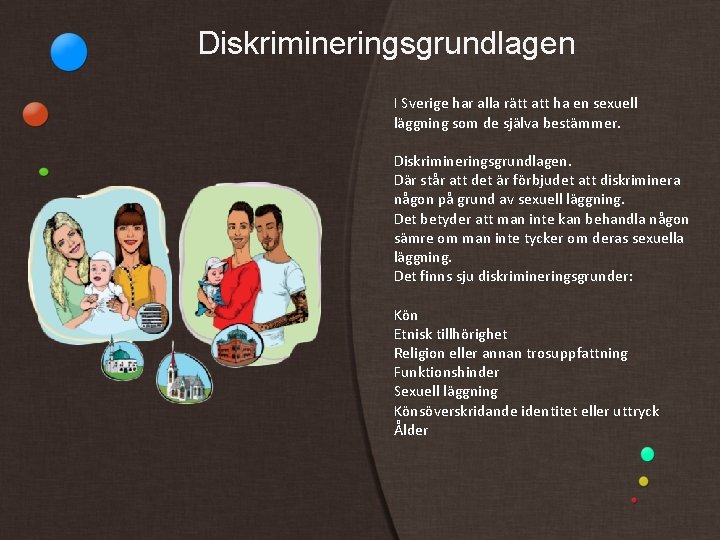 Diskrimineringsgrundlagen

I Sverige har alla rätt att ha en sexuell läggning som de själva bestämmer.

Diskrimineringsgrundlagen.
Där står att det är förbjudet att diskriminera någon på grund av sexuell läggning.
Det betyder att man inte kan behandla någon sämre om man inte tycker om deras sexuella läggning.
Det finns sju diskrimineringsgrunder:

Kön
Etnisk tillhörighet
Religion eller annan trosuppfattning
Funktionshinder
Sexuell läggning
Könsöverskridande identitet eller uttryck
Ålder